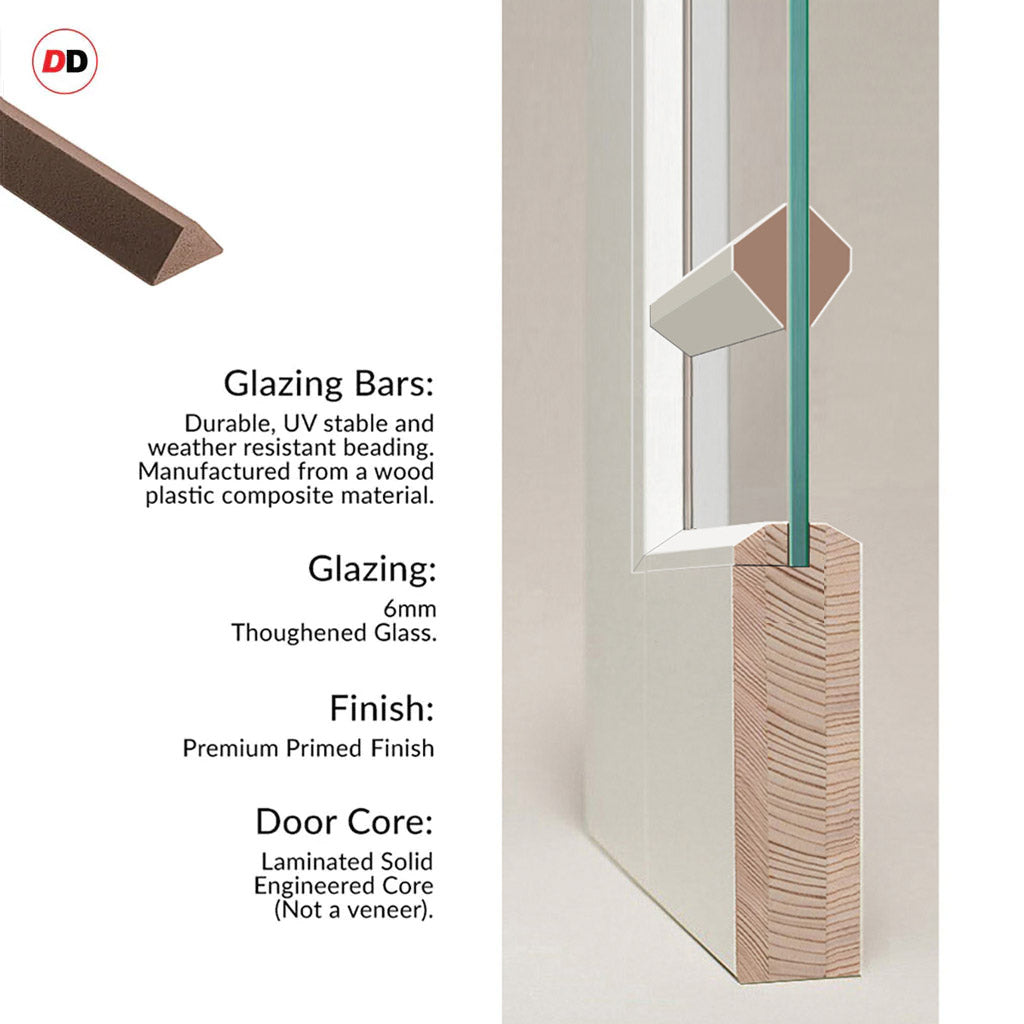 DD

Glazing Bars:
Durable, UV stable and weather resistant beading. Manufactured from a wood plastic composite material.

Glazing:
6mm
Thoughened Glass.

Finish:
Premium Primed Finish

Door Core:
Laminated Solid Engineered Core (Not a veneer).